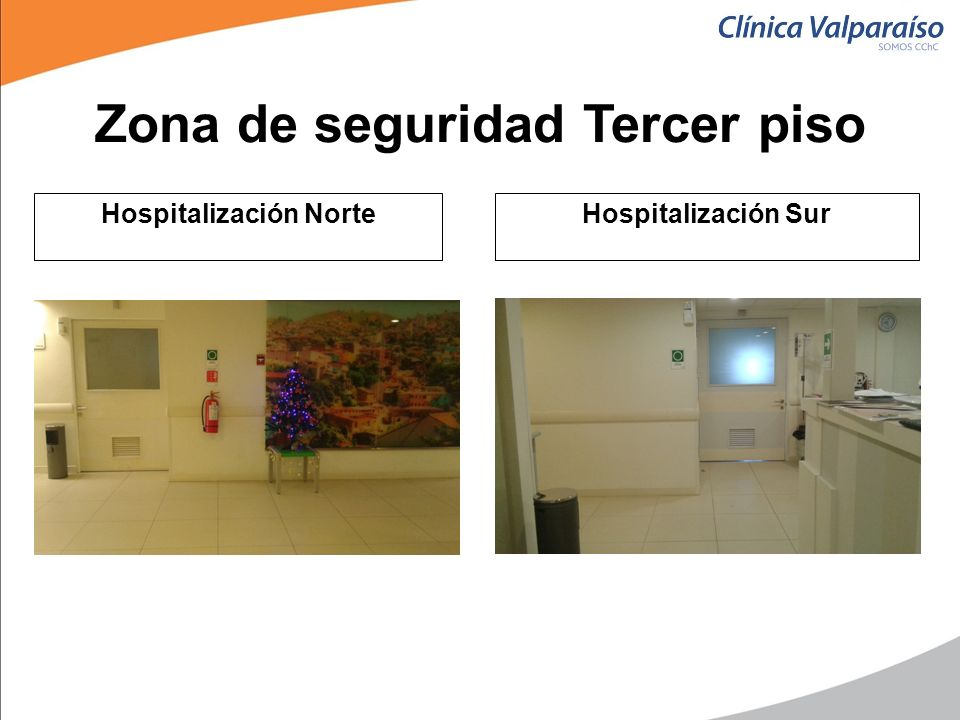 Clínica Valparaíso
SOMOS CChC

Zona de seguridad Tercer piso

Hospitalización Norte

Hospitalización Sur